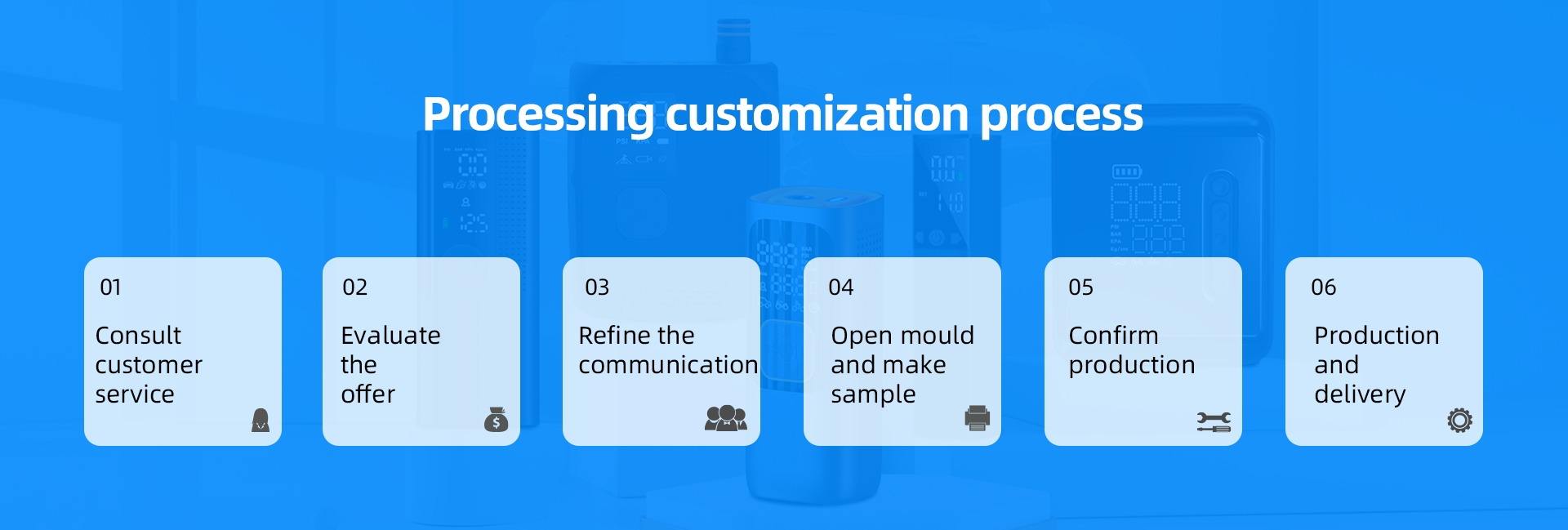 Processing customization process

01
Consult customer service

02
Evaluate the offer

03
Refine the communication

04
Open mould and make sample

05
Confirm production

06
Production and delivery